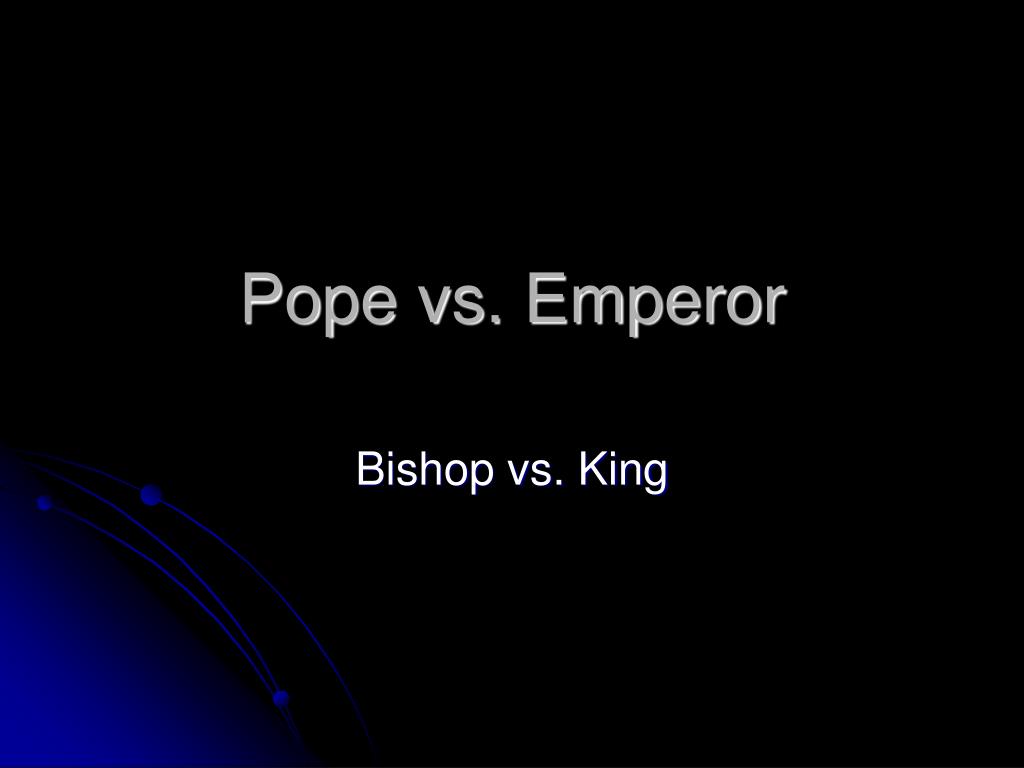 Pope vs. Emperor

Bishop vs. King